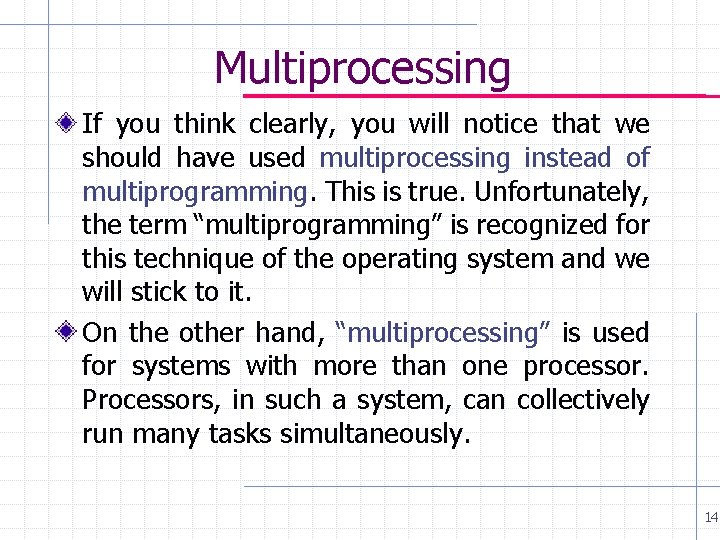 Multiprocessing

If you think clearly, you will notice that we should have used multiprocessing instead of multiprogramming. This is true. Unfortunately, the term “multiprogramming” is recognized for this technique of the operating system and we will stick to it.

On the other hand, “multiprocessing” is used for systems with more than one processor. Processors, in such a system, can collectively run many tasks simultaneously.

14